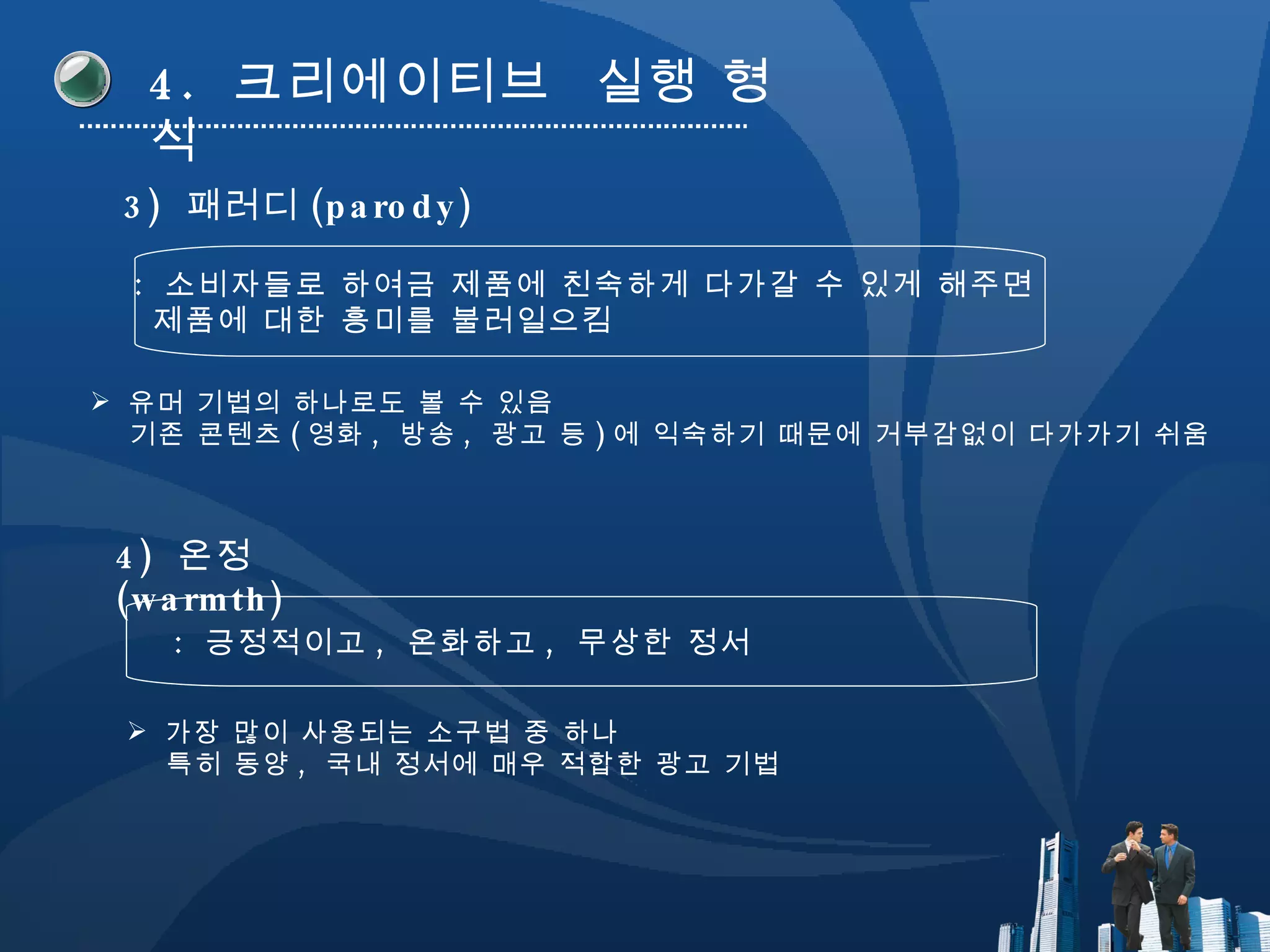 4. 크리에이티브 실행 형식

3) 패러디 (parody)

: 소비자들로 하여금 제품에 친숙하게 다가갈 수 있게 해주면 제품에 대한 흥미를 불러일으킴

➢ 유머 기법의 하나로도 볼 수 있음
기존 콘텐츠 ( 영화 , 방송 , 광고 등 ) 에 익숙하기 때문에 거부감없이 다가가기 쉬움

4) 온정 (warmth)

: 긍정적이고 , 온화하고 , 무상한 정서

➢ 가장 많이 사용되는 소구법 중 하나
특히 동양 , 국내 정서에 매우 적합한 광고 기법